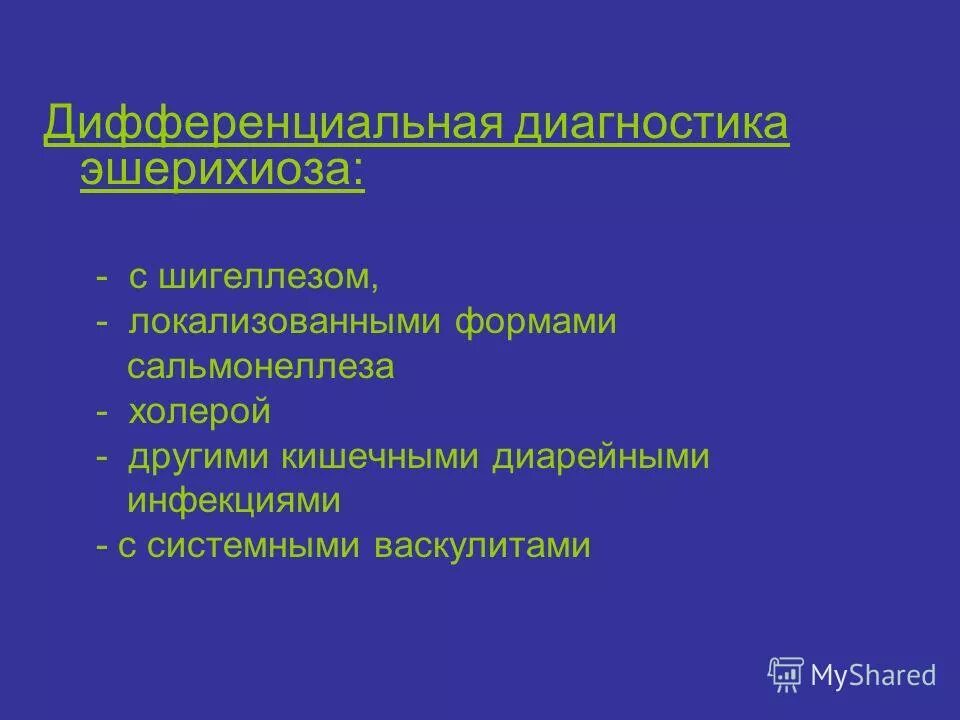 Дифференциальная диагностика эшерихиоза:

- с шигеллезом,
- локализованными формами сальмонеллеза
- холерой
- другими кишечными диарейными инфекциями
- с системными васкулитами

MyShared